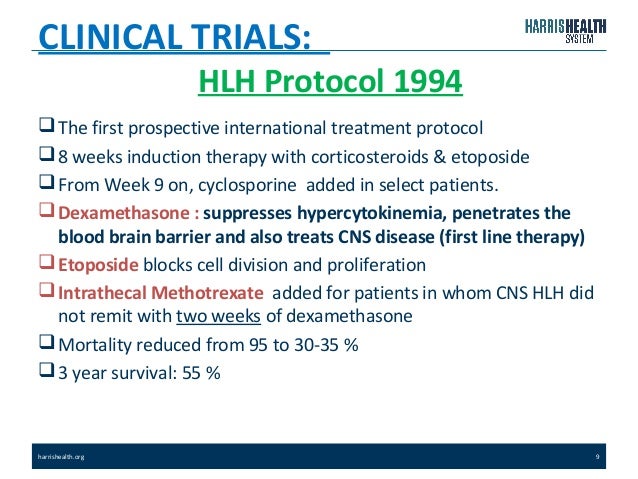 CLINICAL TRIALS:

HARRISHEALTH SYSTEM

HLH Protocol 1994

❑ The first prospective international treatment protocol

❑ 8 weeks induction therapy with corticosteroids & etoposide

❑ From Week 9 on, cyclosporine added in select patients.

❑ Dexamethasone : suppresses hypercytokinemia, penetrates the blood brain barrier and also treats CNS disease (first line therapy)

❑ Etoposide blocks cell division and proliferation

❑ Intrathecal Methotrexate added for patients in whom CNS HLH did not remit with two weeks of dexamethasone

❑ Mortality reduced from 95 to 30-35 %

❑ 3 year survival: 55 %

harrishealth.org

9